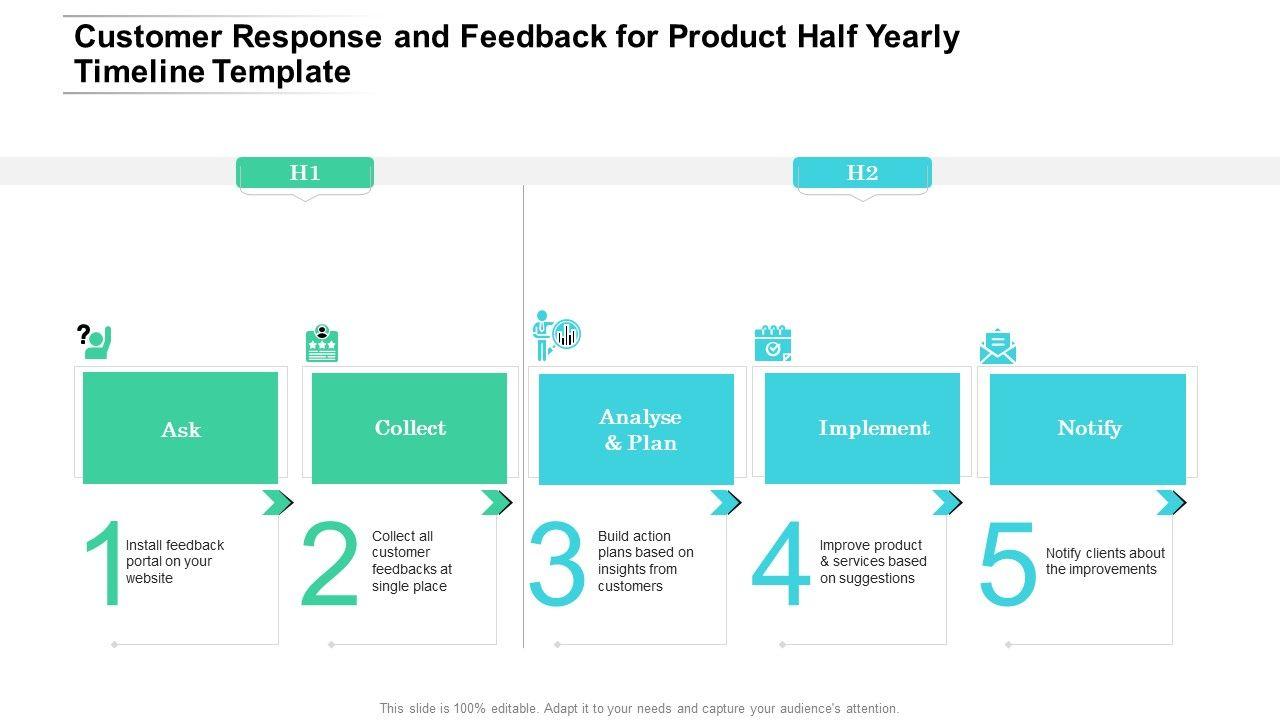 Customer Response and Feedback for Product Half Yearly Timeline Template

H1

H2

?

Ask

Collect

Analyse & Plan

Implement

Notify

1 Install feedback portal on your website

2 Collect all customer feedbacks at single place

3 Build action plans based on insights from customers

4 Improve product & services based on suggestions

5 Notify clients about the improvements

This slide is 100% editable. Adapt it to your needs and capture your audience's attention.